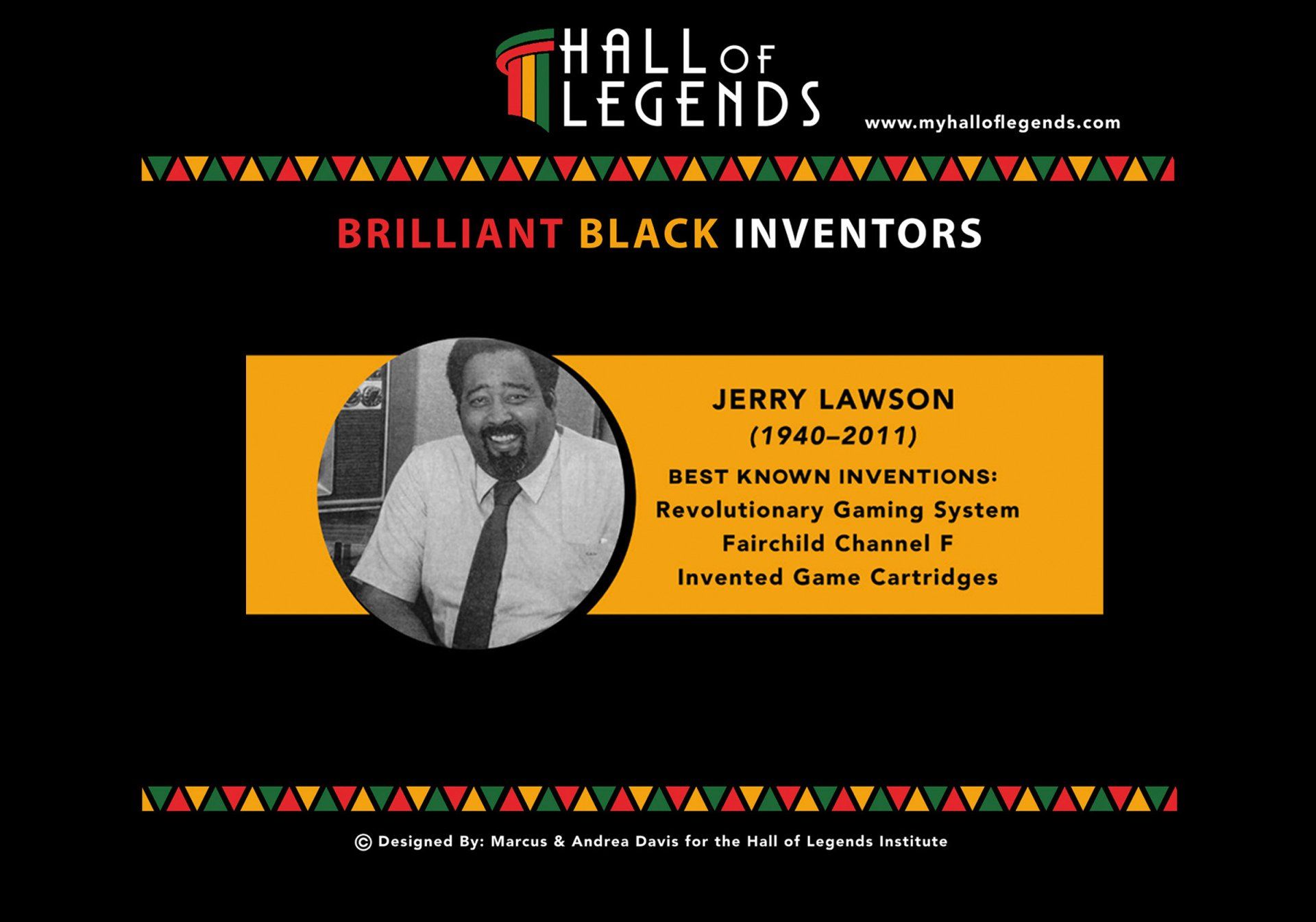 HALL OF LEGENDS

www.myhalloflegends.com

BRILLIANT BLACK INVENTORS

JERRY LAWSON
(1940–2011)
BEST KNOWN INVENTIONS:
Revolutionary Gaming System
Fairchild Channel F
Invented Game Cartridges

© Designed By: Marcus & Andrea Davis for the Hall of Legends Institute